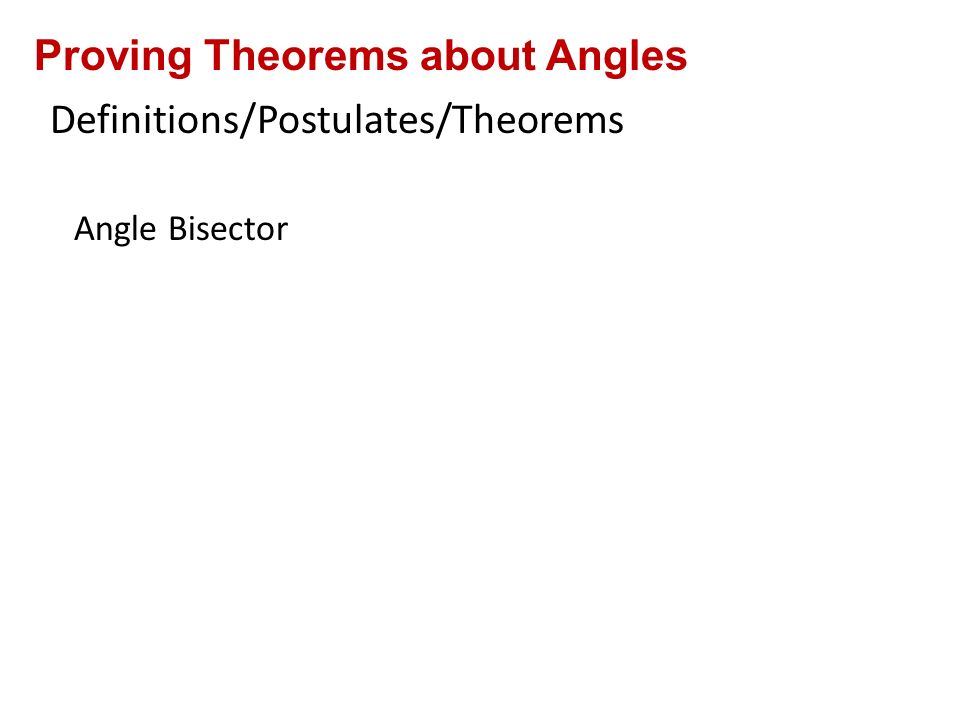 Proving Theorems about Angles

Definitions/Postulates/Theorems

Angle Bisector